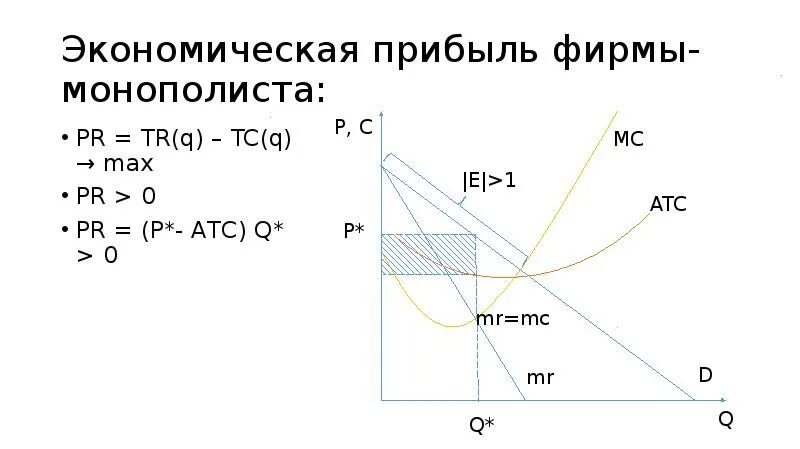 Экономическая прибыль фирмы-монополиста:

• PR = TR(q) – TC(q) → max
• PR > 0
• PR = (P*- ATC) Q* > 0

P, C
MC
|E|>1
ATC
P*
mr=mc
mr
D
Q*
Q